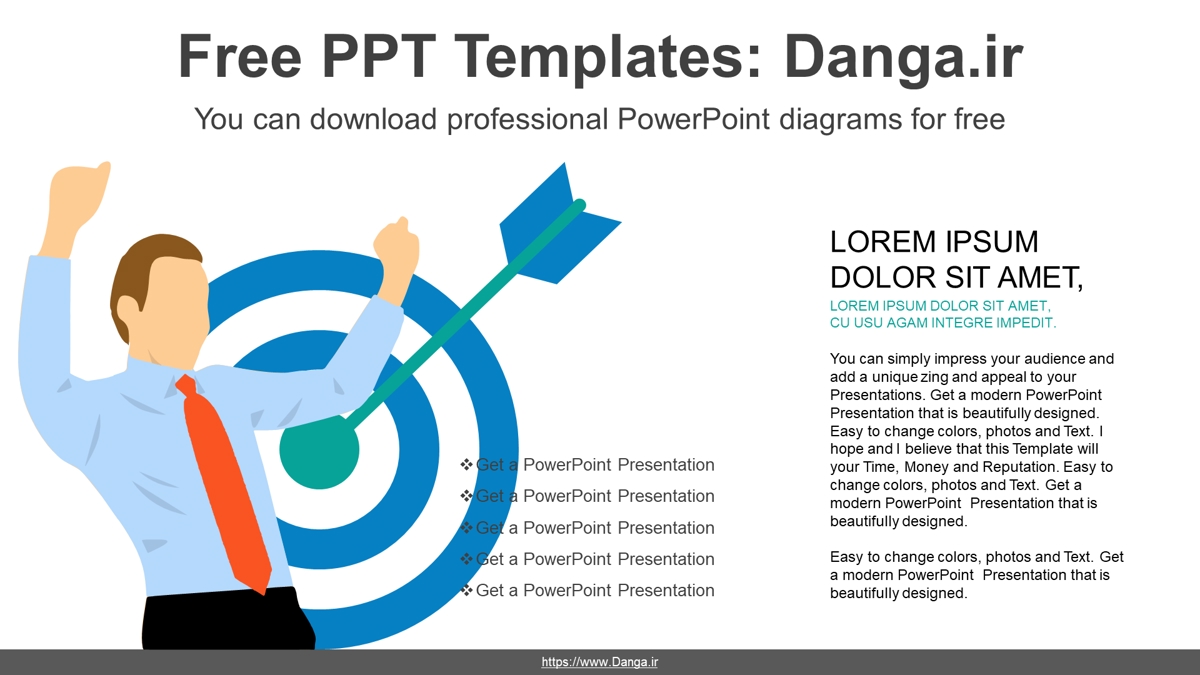 Free PPT Templates: Danga.ir

You can download professional PowerPoint diagrams for free

❖Get a PowerPoint Presentation
❖Get a PowerPoint Presentation
❖Get a PowerPoint Presentation
❖Get a PowerPoint Presentation
❖Get a PowerPoint Presentation

LOREM IPSUM DOLOR SIT AMET,

LOREM IPSUM DOLOR SIT AMET, CU USU AGAM INTEGRE IMPEDIT.

You can simply impress your audience and add a unique zing and appeal to your Presentations. Get a modern PowerPoint Presentation that is beautifully designed. Easy to change colors, photos and Text. I hope and I believe that this Template will your Time, Money and Reputation. Easy to change colors, photos and Text. Get a modern PowerPoint Presentation that is beautifully designed.

Easy to change colors, photos and Text. Get a modern PowerPoint Presentation that is beautifully designed.

https://www.Danga.ir